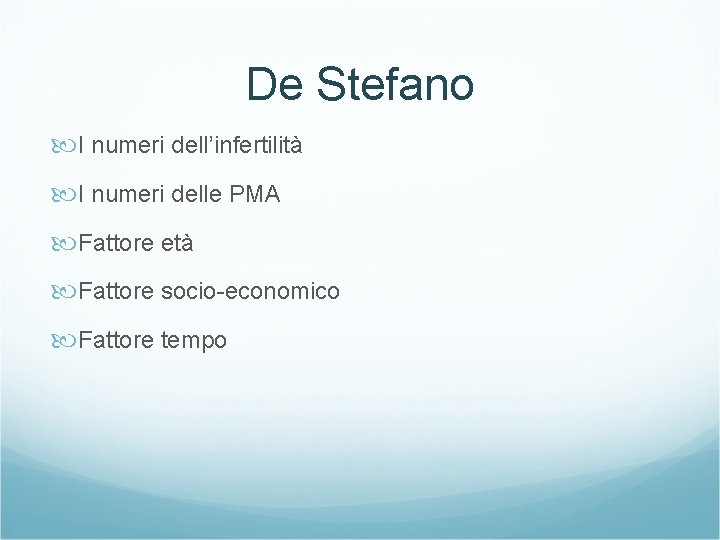 De Stefano

I numeri dell’infertilità

I numeri delle PMA

Fattore età

Fattore socio-economico

Fattore tempo